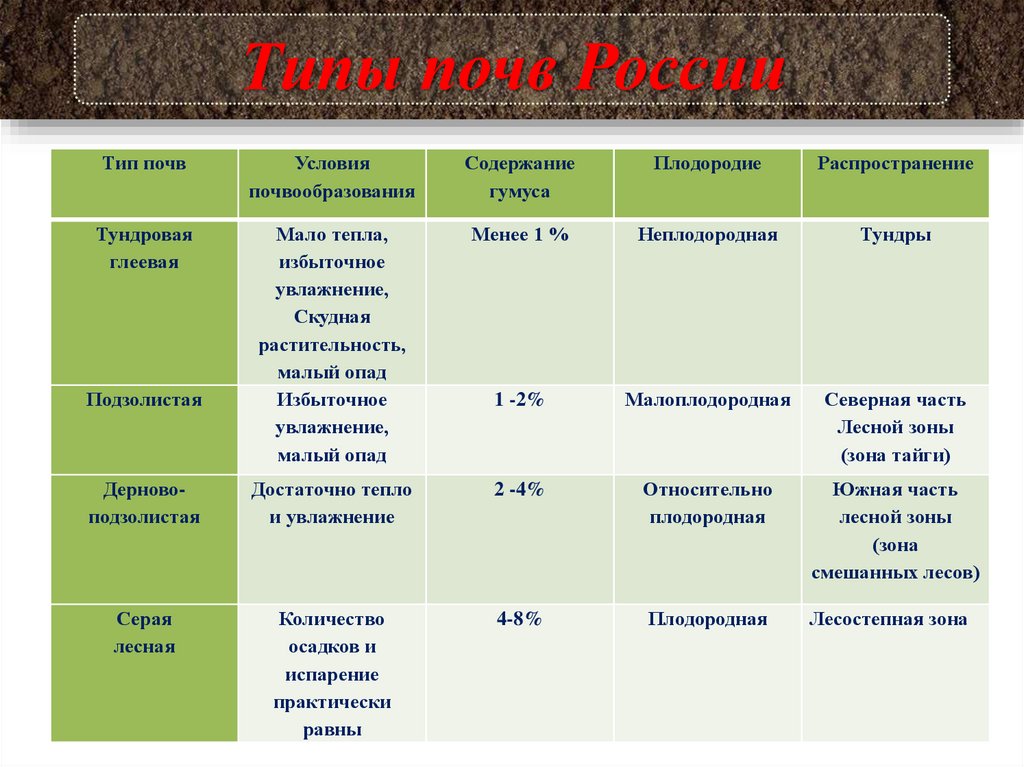 Типы почв России

| Тип почв | Условия почвообразования | Содержание гумуса | Плодородие | Распространение |
|---|---|---|---|---|
| Тундровая глеевая | Мало тепла, избыточное увлажнение, Скудная растительность, малый опад | Менее 1 % | Неплодородная | Тундры |
| Подзолистая | Избыточное увлажнение, малый опад | 1 -2% | Малоплодородная | Северная часть Лесной зоны (зона тайги) |
| Дерново-подзолистая | Достаточно тепло и увлажнение | 2 -4% | Относительно плодородная | Южная часть лесной зоны (зона смешанных лесов) |
| Серая лесная | Количество осадков и испарение практически равны | 4-8% | Плодородная | Лесостепная зона |